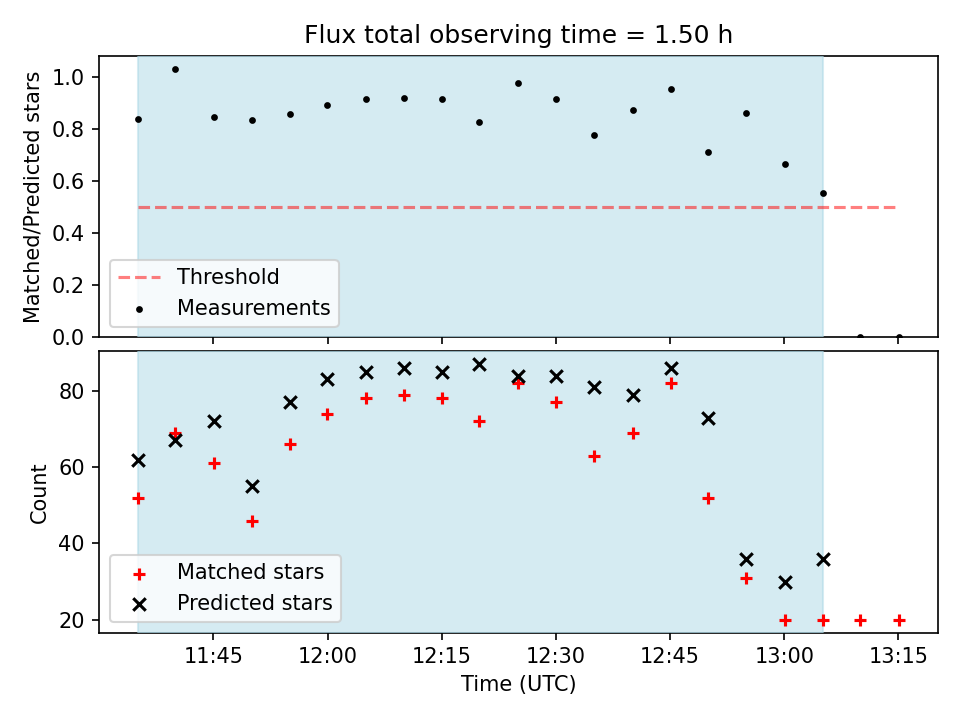 Flux total observing time = 1.50 h

Matched/Predicted stars

1.0
0.8
0.6
0.4
0.2
0.0

Threshold
Measurements

Count

80
60
40
20

Matched stars
Predicted stars

11:45
12:00
12:15
12:30
12:45
13:00
13:15

Time (UTC)